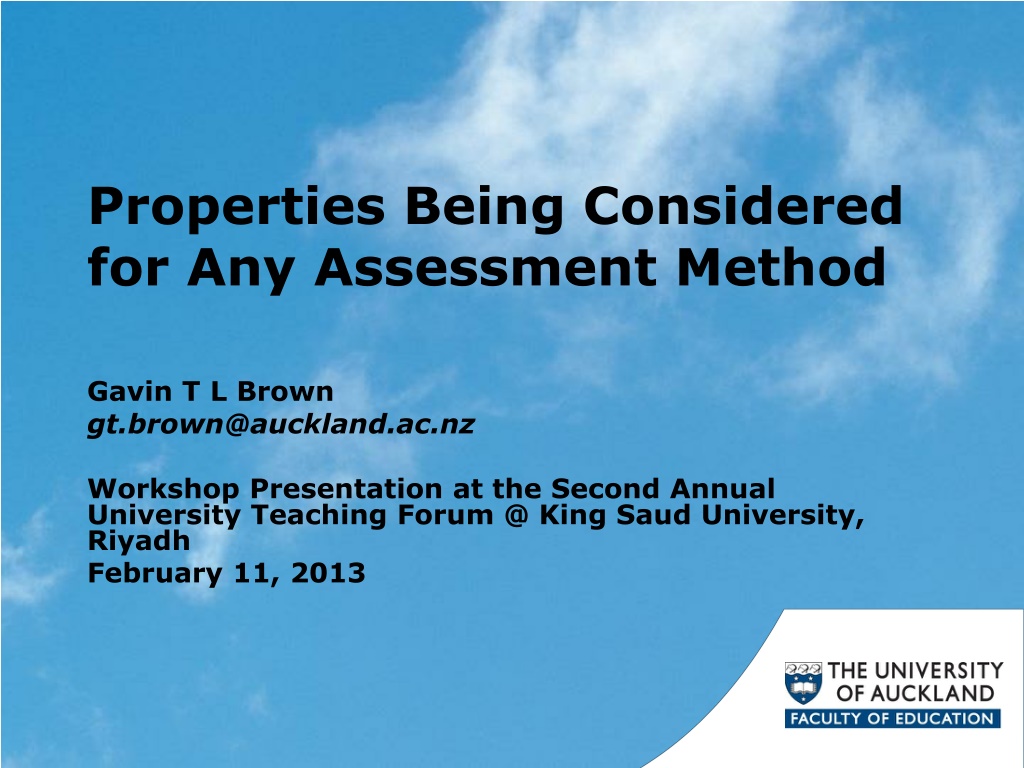 Properties Being Considered for Any Assessment Method

Gavin T L Brown
gt.brown@auckland.ac.nz

Workshop Presentation at the Second Annual University Teaching Forum @ King Saud University, Riyadh
February 11, 2013

THE UNIVERSITY OF AUCKLAND
FACULTY OF EDUCATION